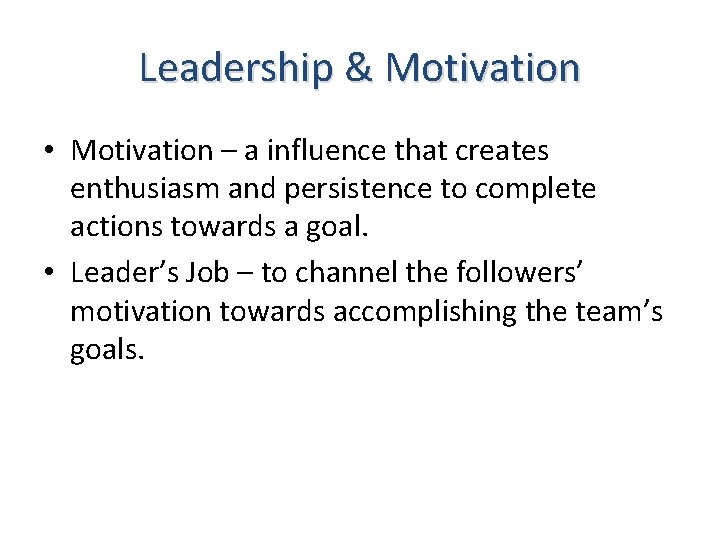 Leadership & Motivation

• Motivation – a influence that creates enthusiasm and persistence to complete actions towards a goal.

• Leader’s Job – to channel the followers’ motivation towards accomplishing the team’s goals.